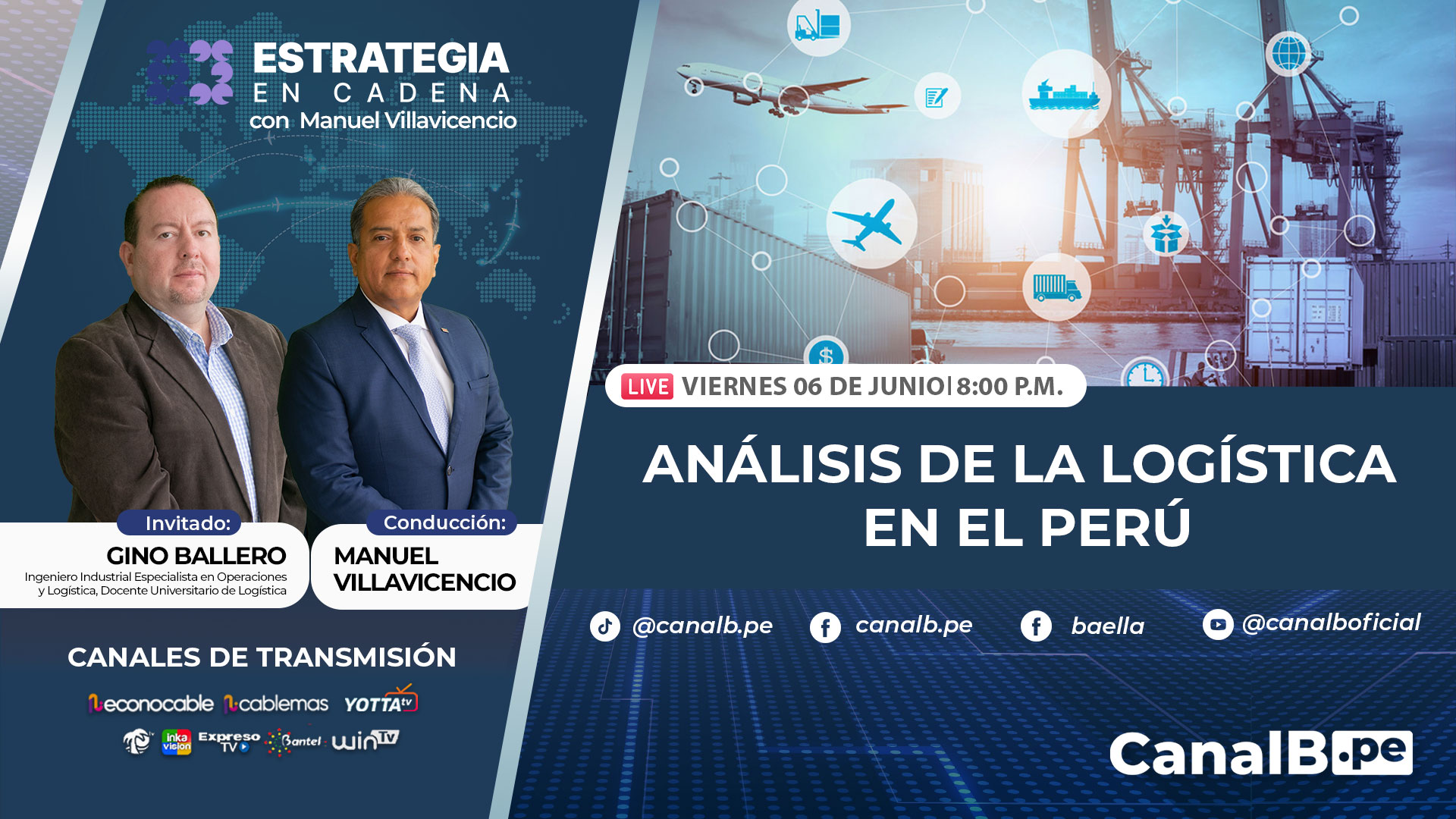 ESTRATEGIA
EN CADENA
con Manuel Villavicencio

Invitado:
GINO BALLERO
Ingeniero Industrial Especialista en Operaciones y Logística, Docente Universitario de Logística

Conducción:
MANUEL VILLAVICENCIO

CANALES DE TRANSMISIÓN

econocable cablemas YOTTA tv

inka vision Expreso TV Bantel win TV

LIVE VIERNES 06 DE JUNIO | 8:00 P.M.

ANÁLISIS DE LA LOGÍSTICA EN EL PERÚ

@canalb.pe canalb.pe baella @canalboficial

CanalB.pe